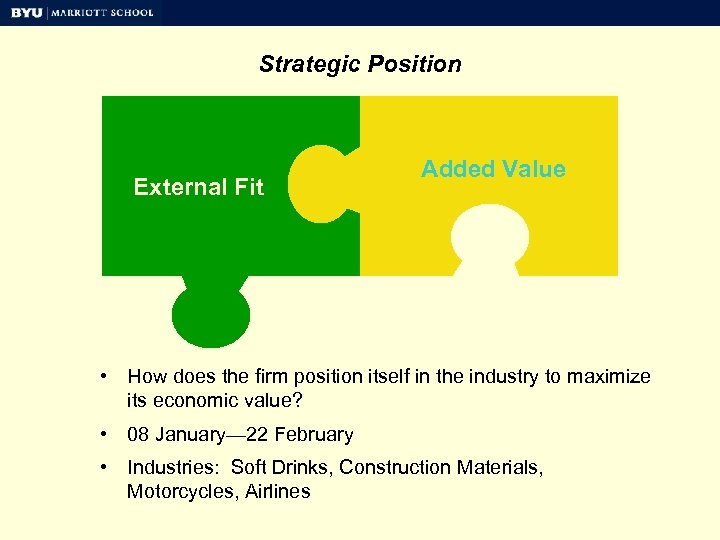 BYU | MARRIOTT SCHOOL

Strategic Position

External Fit

Added Value

• How does the firm position itself in the industry to maximize its economic value?

• 08 January—22 February

• Industries: Soft Drinks, Construction Materials, Motorcycles, Airlines